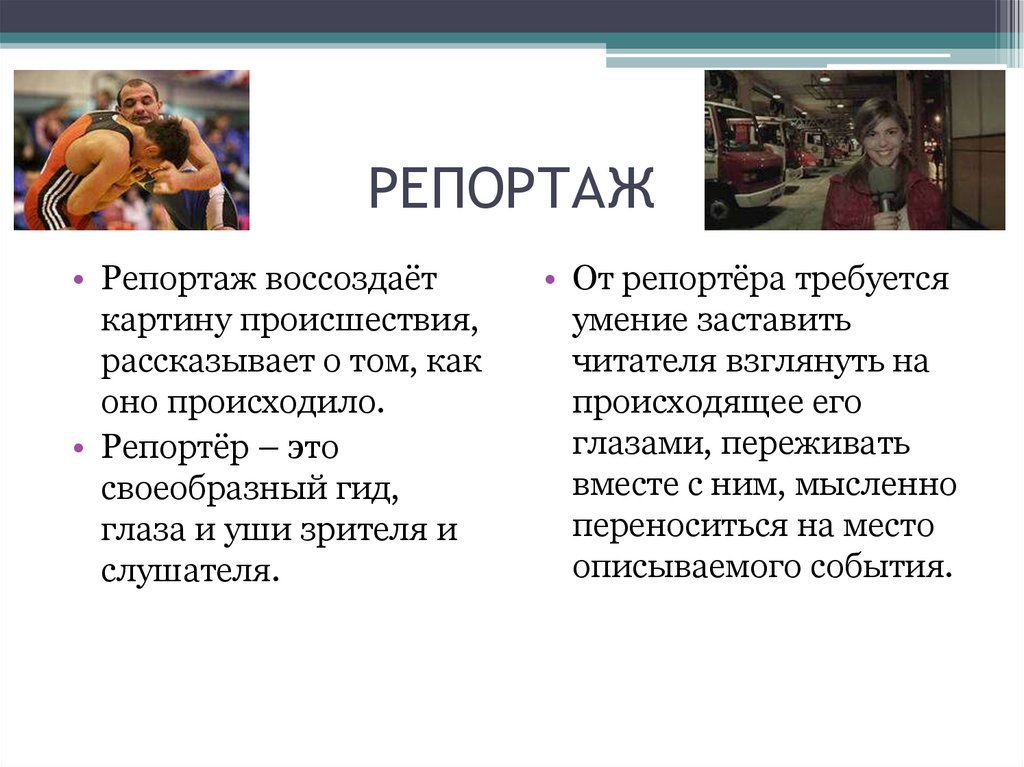 РЕПОРТАЖ

• Репортаж воссоздаёт картину происшествия, рассказывает о том, как оно происходило.
• Репортёр – это своеобразный гид, глаза и уши зрителя и слушателя.

• От репортёра требуется умение заставить читателя взглянуть на происходящее его глазами, переживать вместе с ним, мысленно переноситься на место описываемого события.